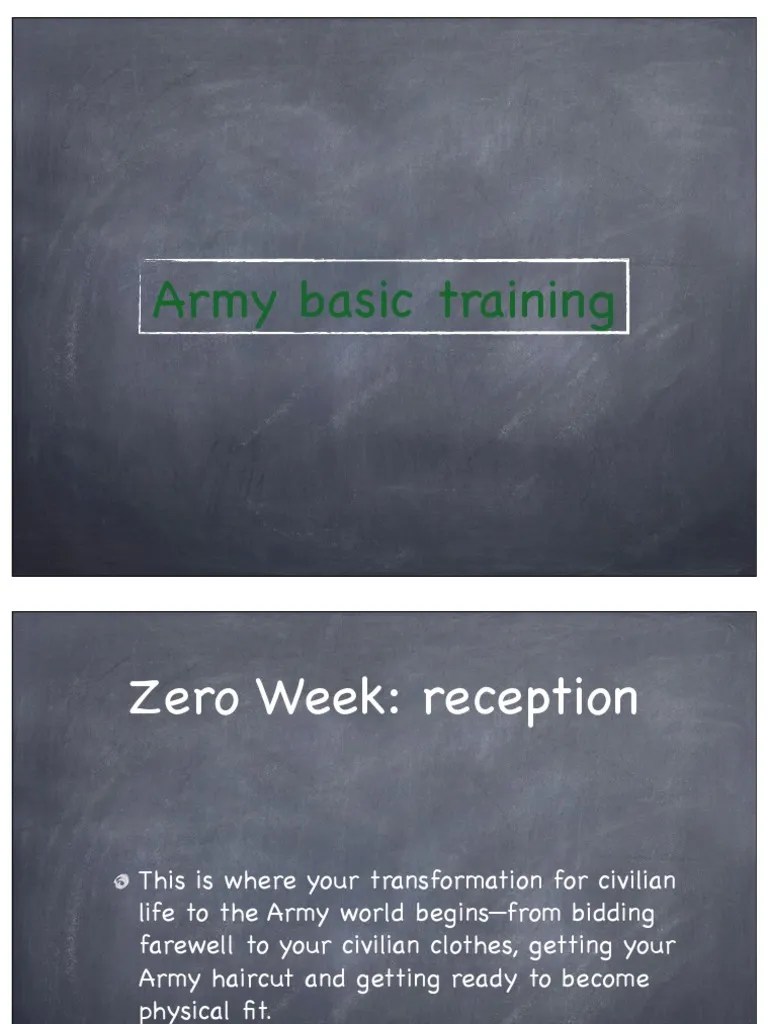 Army basic training

Zero Week: reception

This is where your transformation for civilian life to the Army world begins—from bidding farewell to your civilian clothes, getting your Army haircut and getting ready to become physical fit.